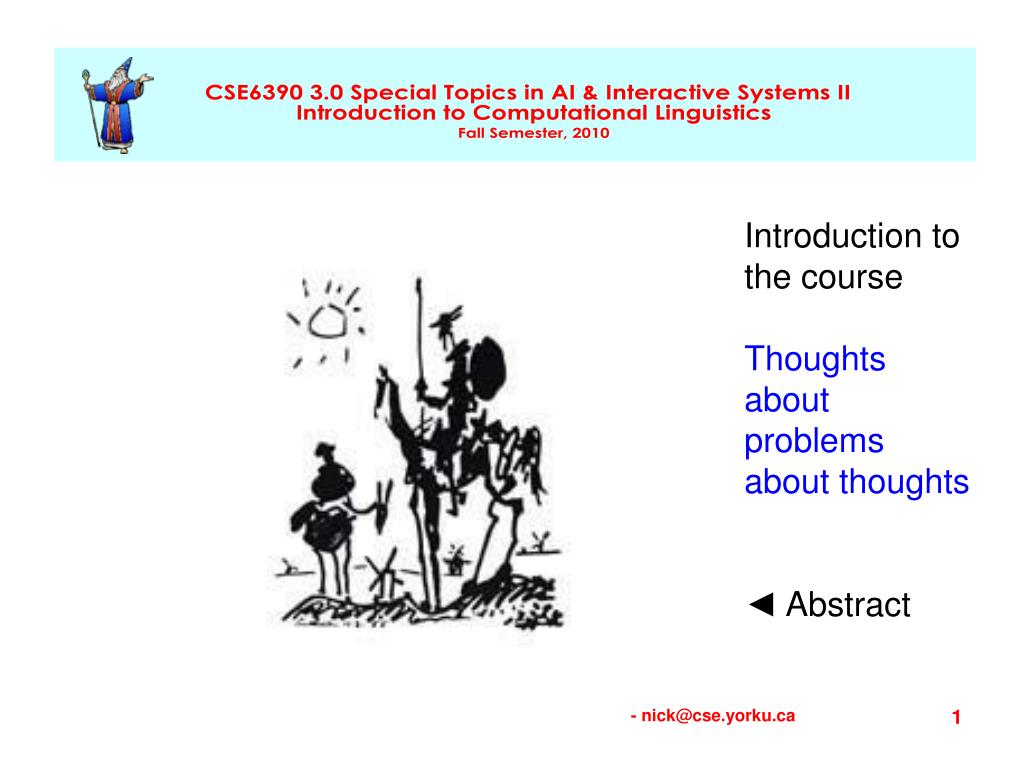 CSE6390 3.0 Special Topics in AI & Interactive Systems II
Introduction to Computational Linguistics
Fall Semester, 2010

Introduction to the course

Thoughts about problems about thoughts

◄ Abstract

- nick@cse.yorku.ca

1